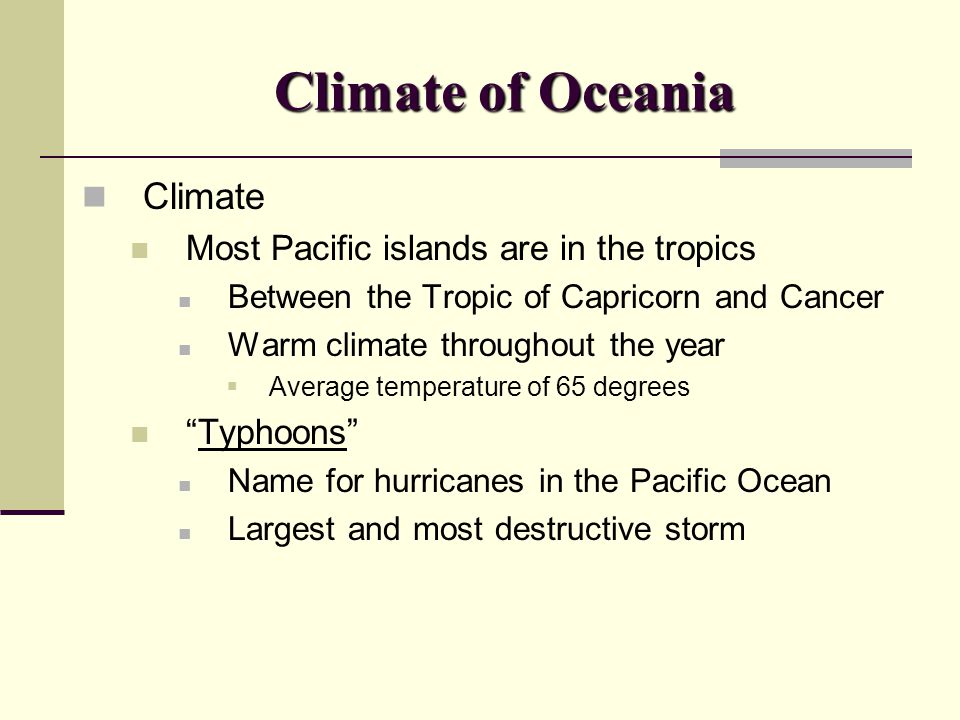 Climate of Oceania

Climate

Most Pacific islands are in the tropics

Between the Tropic of Capricorn and Cancer

Warm climate throughout the year

Average temperature of 65 degrees

“Typhoons”

Name for hurricanes in the Pacific Ocean

Largest and most destructive storm